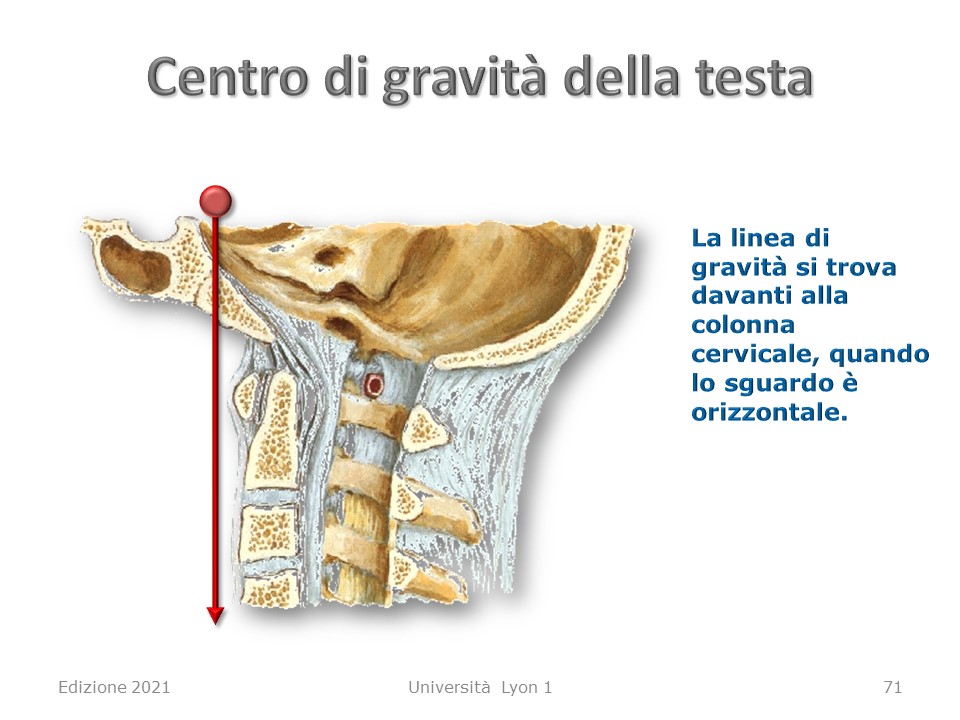 Centro di gravità della testa

La linea di gravità si trova davanti alla colonna cervicale, quando lo sguardo è orizzontale.

Edizione 2021

Università Lyon 1

71